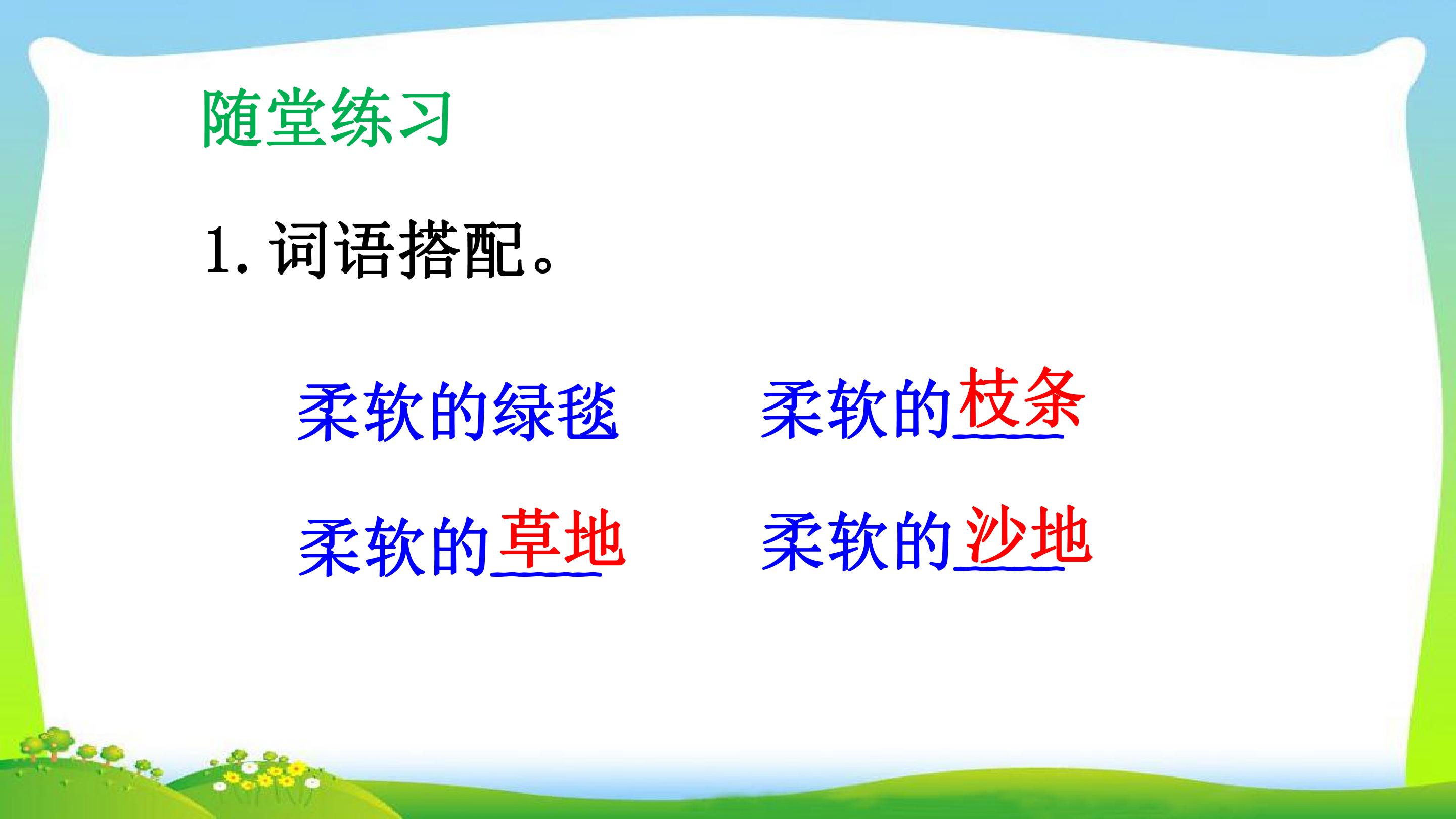 随堂练习

1.词语搭配。

柔软的绿毯 柔软的枝条

柔软的草地 柔软的沙地